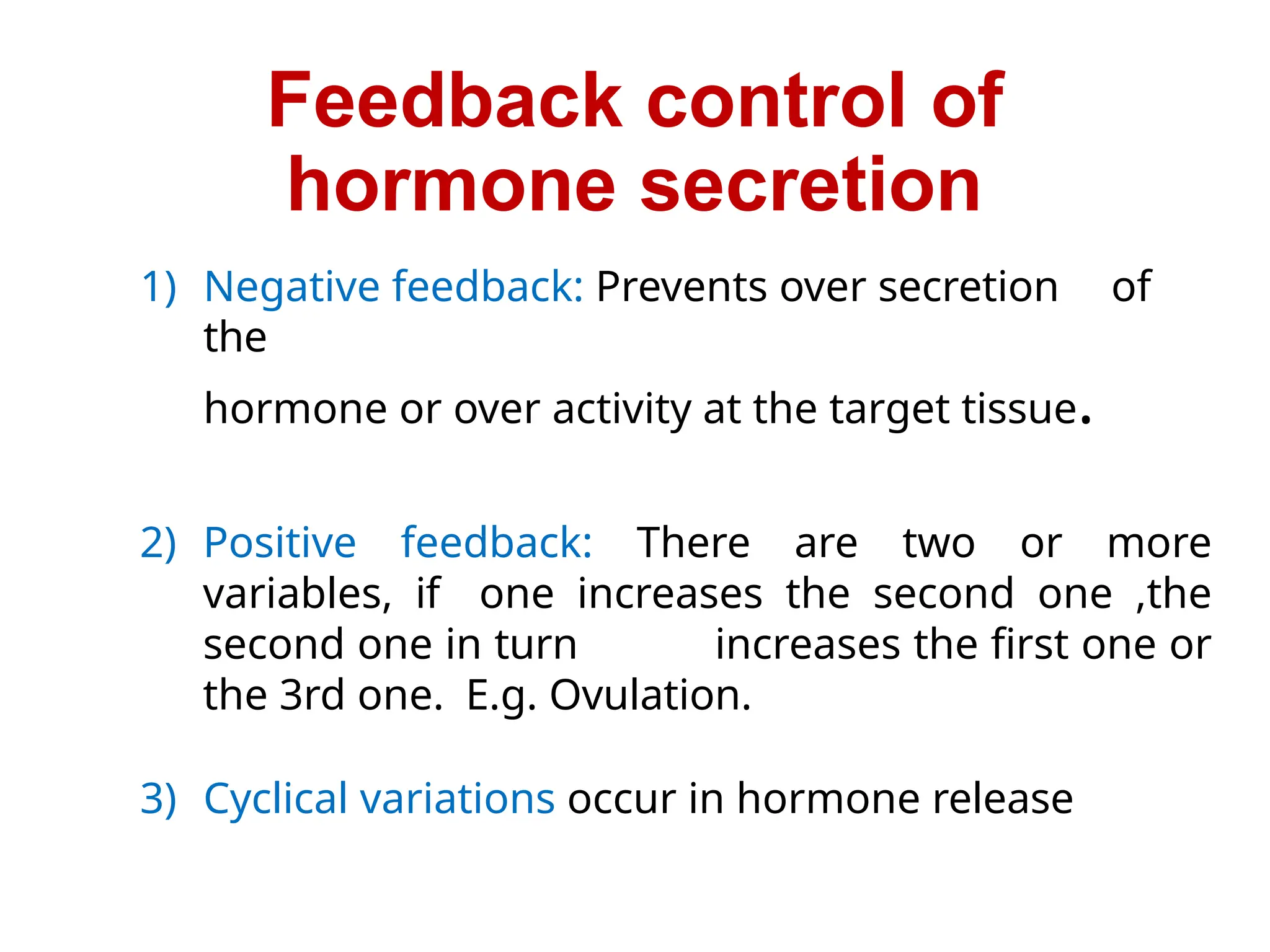 Feedback control of hormone secretion

1) Negative feedback: Prevents over secretion of the

hormone or over activity at the target tissue.

2) Positive feedback: There are two or more variables, if one increases the second one ,the second one in turn increases the first one or the 3rd one. E.g. Ovulation.

3) Cyclical variations occur in hormone release